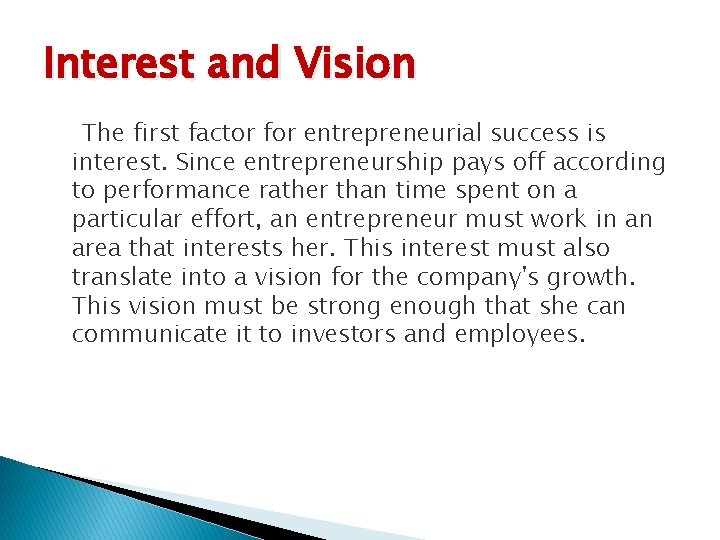 Interest and Vision

The first factor for entrepreneurial success is interest. Since entrepreneurship pays off according to performance rather than time spent on a particular effort, an entrepreneur must work in an area that interests her. This interest must also translate into a vision for the company's growth. This vision must be strong enough that she can communicate it to investors and employees.